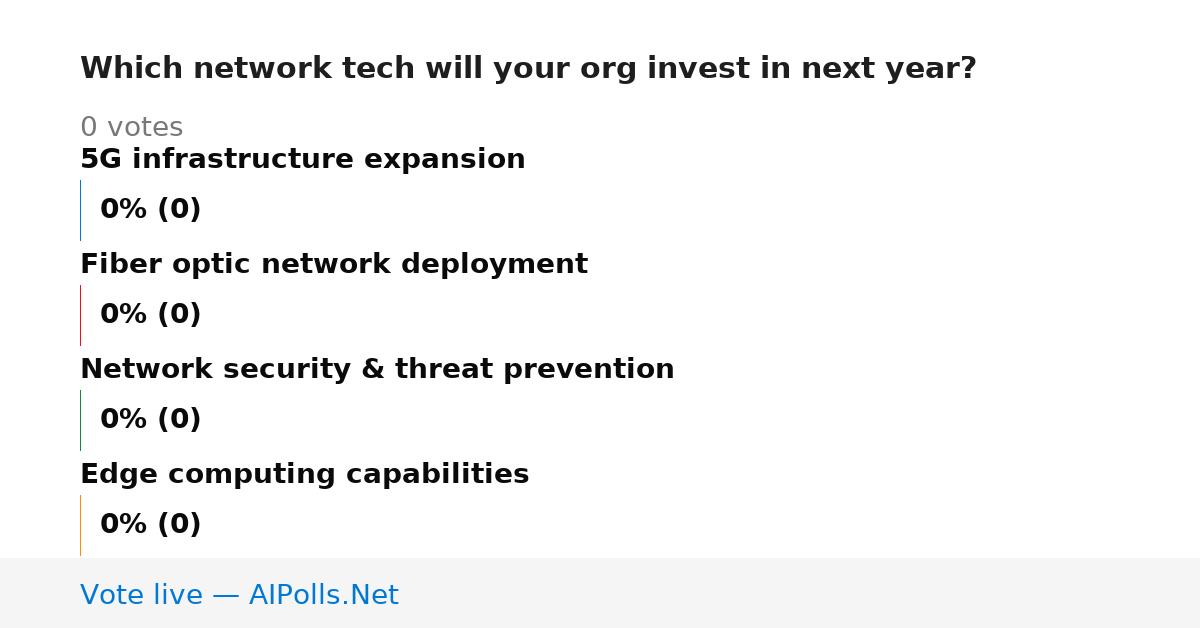 Which network tech will your org invest in next year?

0 votes

5G infrastructure expansion

0% (0)

Fiber optic network deployment

0% (0)

Network security & threat prevention

0% (0)

Edge computing capabilities

0% (0)

Vote live — AIPolls.Net